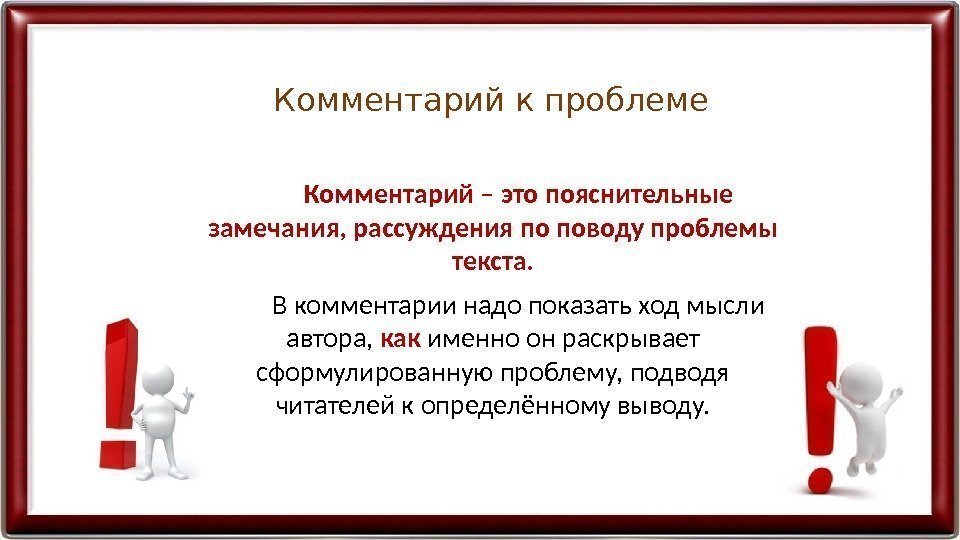 Комментарий к проблеме

Комментарий – это пояснительные замечания, рассуждения по поводу проблемы текста.

В комментарии надо показать ход мысли автора, как именно он раскрывает сформулированную проблему, подводя читателей к определённому выводу.